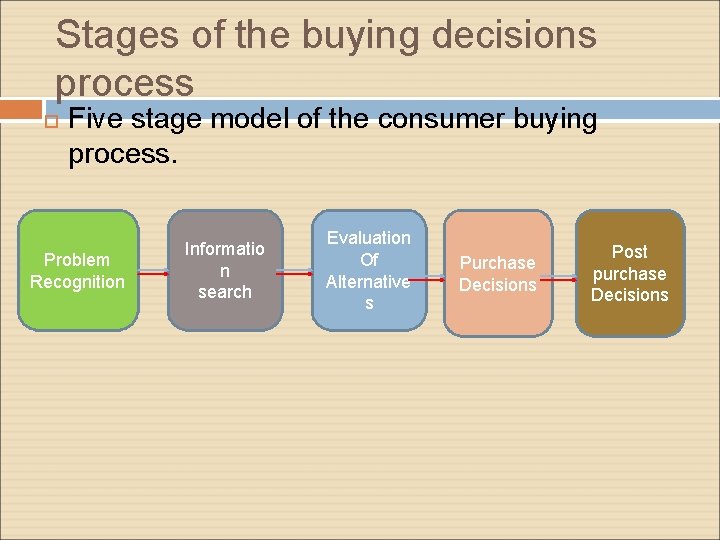 Stages of the buying decisions process

Five stage model of the consumer buying process.

Problem Recognition

Informatio n search

Evaluation Of Alternative s

Purchase Decisions

Post purchase Decisions